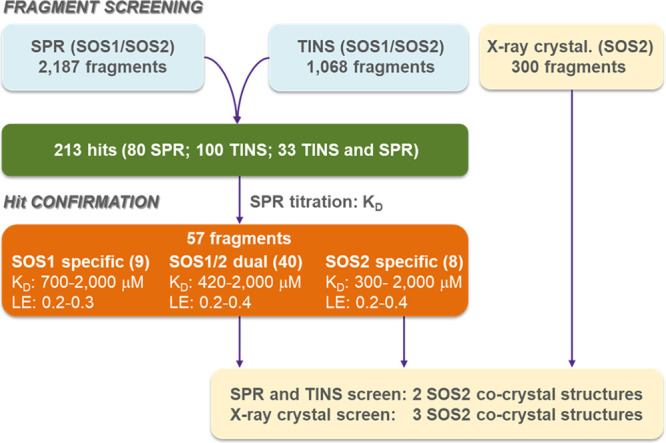 FRAGMENT SCREENING

SPR (SOS1/SOS2)
2,187 fragments

TINS (SOS1/SOS2)
1,068 fragments

X-ray crystal. (SOS2)
300 fragments

213 hits (80 SPR; 100 TINS; 33 TINS and SPR)

Hit CONFIRMATION

SPR titration: $K_D$

57 fragments

SOS1 specific (9)
$K_D$: 700-2,000 μM
LE: 0.2-0.3

SOS1/2 dual (40)
$K_D$: 420-2,000 μM
LE: 0.2-0.4

SOS2 specific (8)
$K_D$: 300- 2,000 μM
LE: 0.2-0.4

SPR and TINS screen: 2 SOS2 co-crystal structures
X-ray crystal screen: 3 SOS2 co-crystal structures